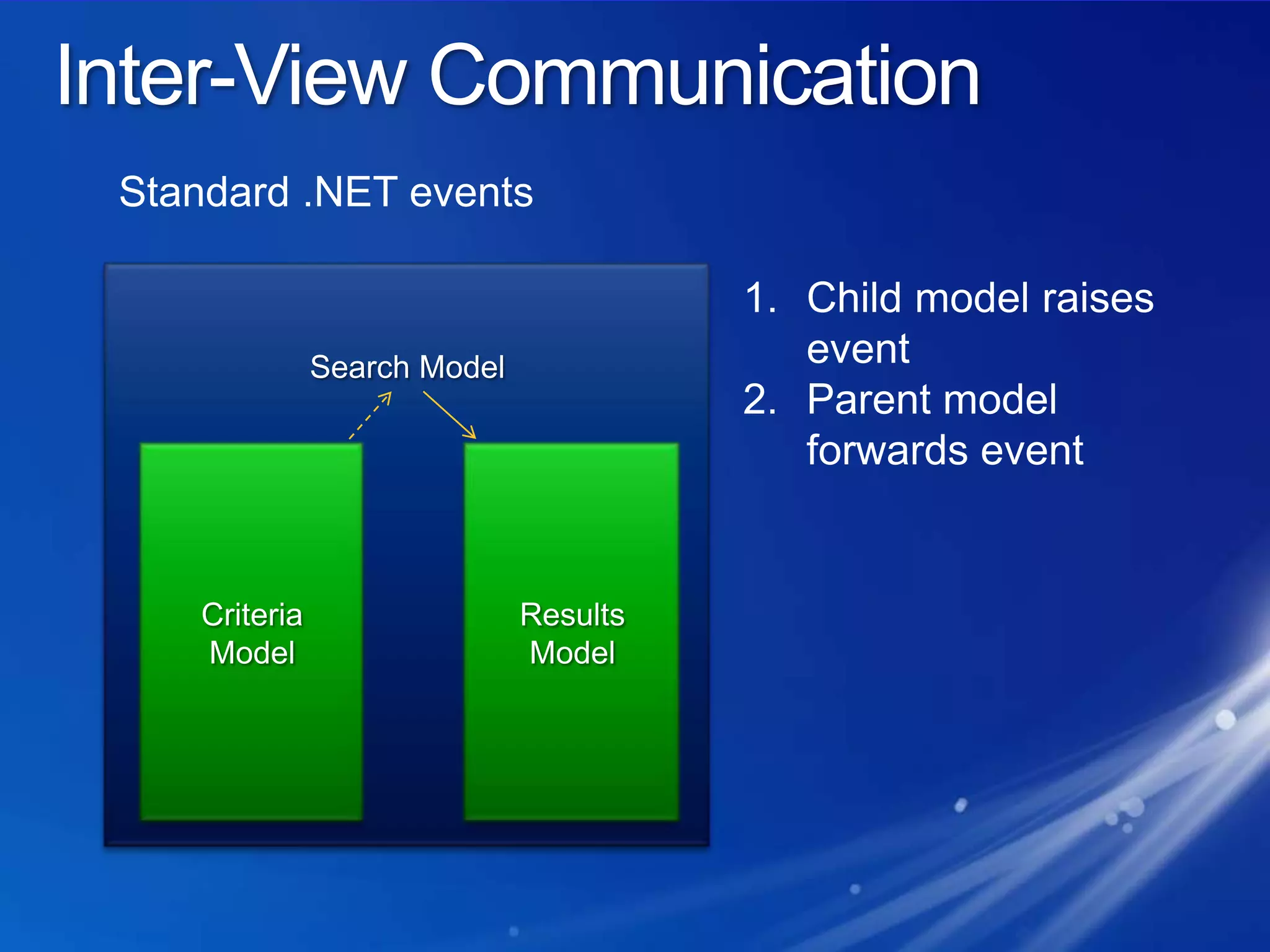 Inter-View Communication

Standard .NET events

Search Model

Criteria Model

Results Model

1. Child model raises event
2. Parent model forwards event